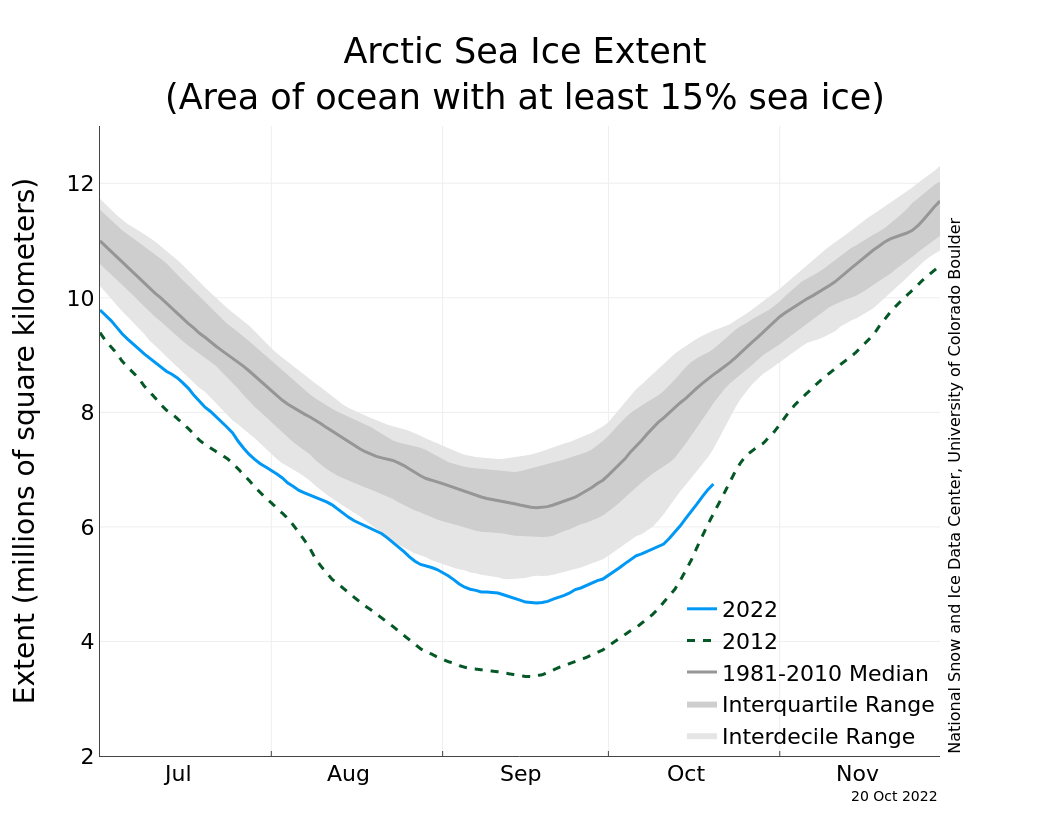 Arctic Sea Ice Extent
(Area of ocean with at least 15% sea ice)

Extent (millions of square kilometers)

12
10
8
6
4
2

Jul
Aug
Sep
Oct
Nov

2022
2012
1981-2010 Median
Interquartile Range
Interdecile Range

National Snow and Ice Data Center, University of Colorado Boulder

20 Oct 2022